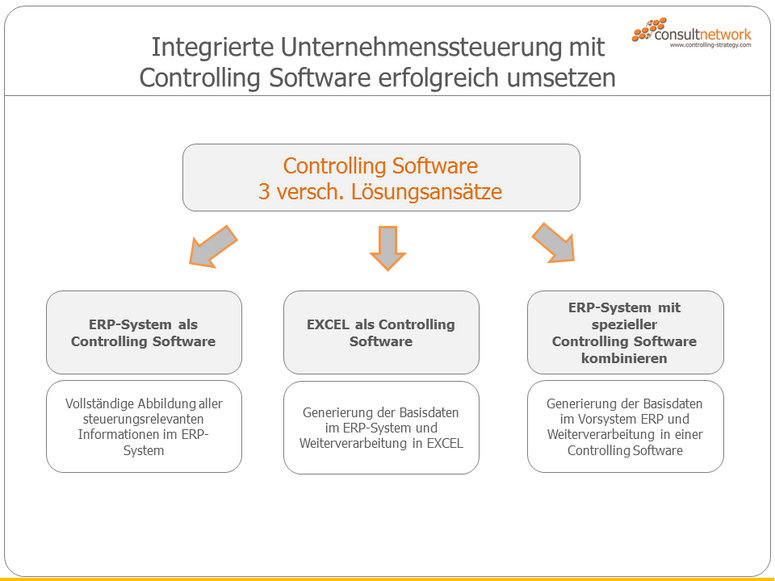 Integrierte Unternehmenssteuerung mit Controlling Software erfolgreich umsetzen

consultnetwork
www.controlling-strategy.com

Controlling Software
3 versch. Lösungsansätze

ERP-System als Controlling Software

Vollständige Abbildung aller steuerungsrelevanten Informationen im ERP-System

EXCEL als Controlling Software

Generierung der Basisdaten im ERP-System und Weiterverarbeitung in EXCEL

ERP-System mit spezieller Controlling Software kombinieren

Generierung der Basisdaten im Vorsystem ERP und Weiterverarbeitung in einer Controlling Software